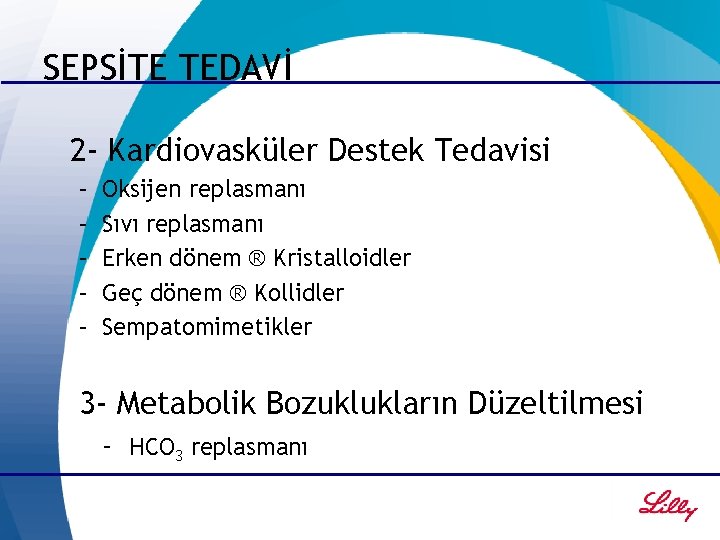 SEPSİTE TEDAVİ

2- Kardiovasküler Destek Tedavisi
– Oksijen replasmanı
– Sıvı replasmanı
– Erken dönem ® Kristalloidler
– Geç dönem ® Kollidler
– Sempatomimetikler

3- Metabolik Bozuklukların Düzeltilmesi
– $HCO_3$ replasmanı

Lilly